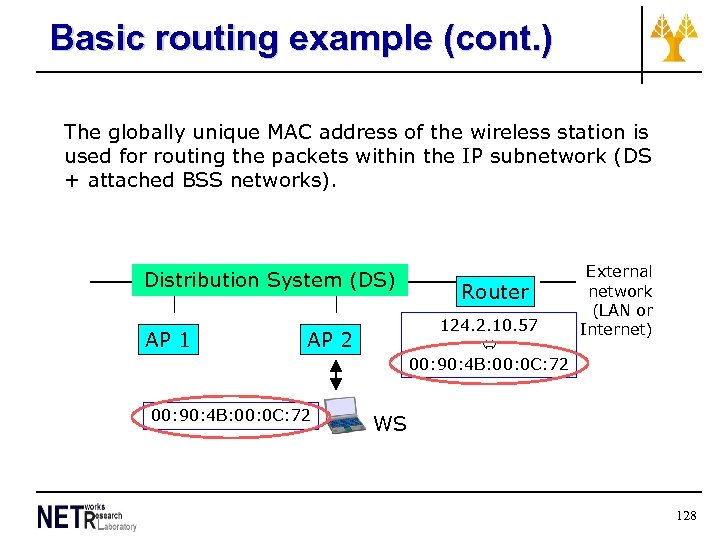 Basic routing example (cont.)

The globally unique MAC address of the wireless station is used for routing the packets within the IP subnetwork (DS + attached BSS networks).

Distribution System (DS)

Router

External network (LAN or Internet)

AP 1

AP 2

124.2.10.57
⇔
00:90:4B:00:0C:72

00:90:4B:00:0C:72

WS

NETworks Research Laboratory

128